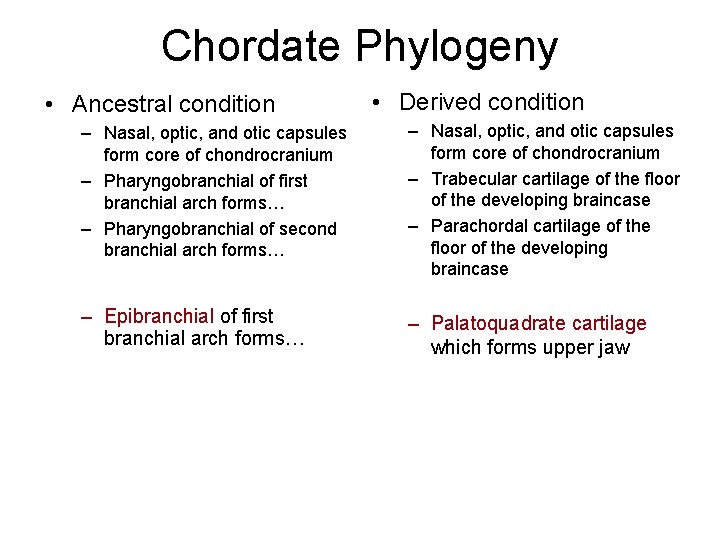 Chordate Phylogeny

• Ancestral condition
  – Nasal, optic, and otic capsules form core of chondrocranium
  – Pharyngobranchial of first branchial arch forms…
  – Pharyngobranchial of second branchial arch forms…

  – Epibranchial of first branchial arch forms…

• Derived condition
  – Nasal, optic, and otic capsules form core of chondrocranium
  – Trabecular cartilage of the floor of the developing braincase
  – Parachordal cartilage of the floor of the developing braincase

  – Palatoquadrate cartilage which forms upper jaw